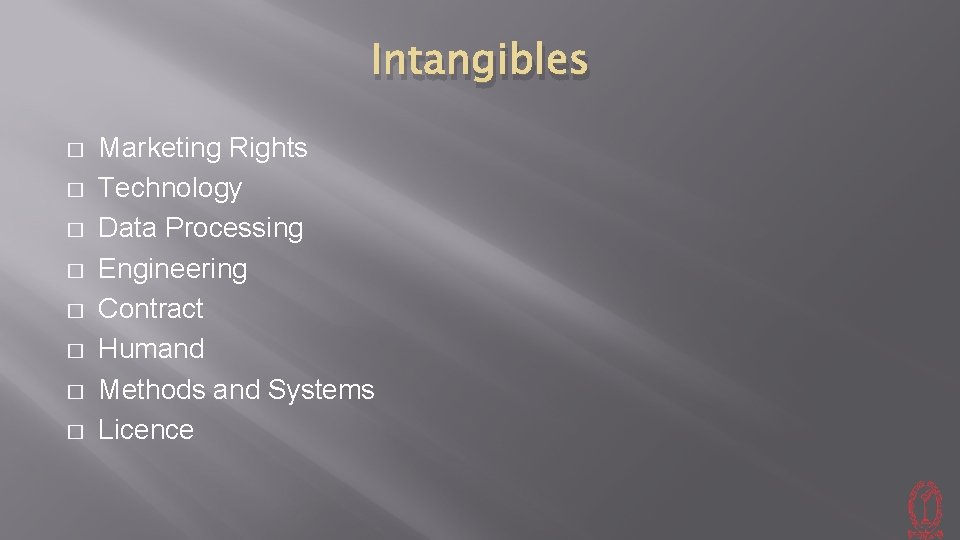 Intangibles

□ Marketing Rights
□ Technology
□ Data Processing
□ Engineering
□ Contract
□ Humand
□ Methods and Systems
□ Licence